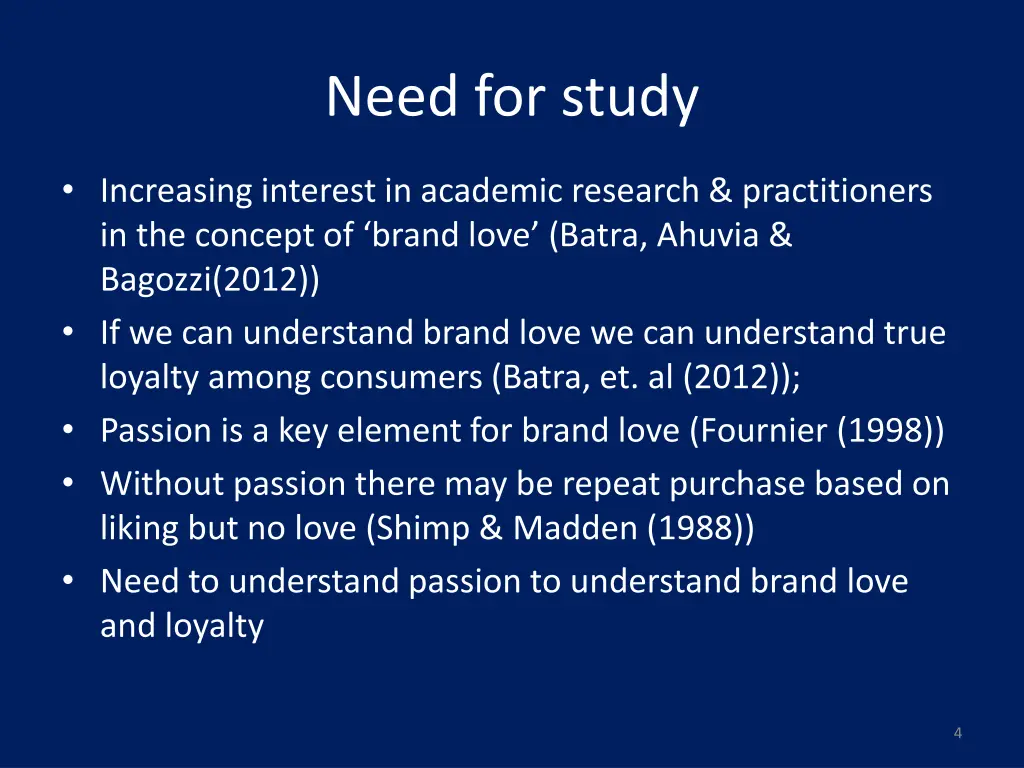 Need for study

• Increasing interest in academic research & practitioners in the concept of ‘brand love’ (Batra, Ahuvia & Bagozzi(2012))
• If we can understand brand love we can understand true loyalty among consumers (Batra, et. al (2012));
• Passion is a key element for brand love (Fournier (1998))
• Without passion there may be repeat purchase based on liking but no love (Shimp & Madden (1988))
• Need to understand passion to understand brand love and loyalty

4